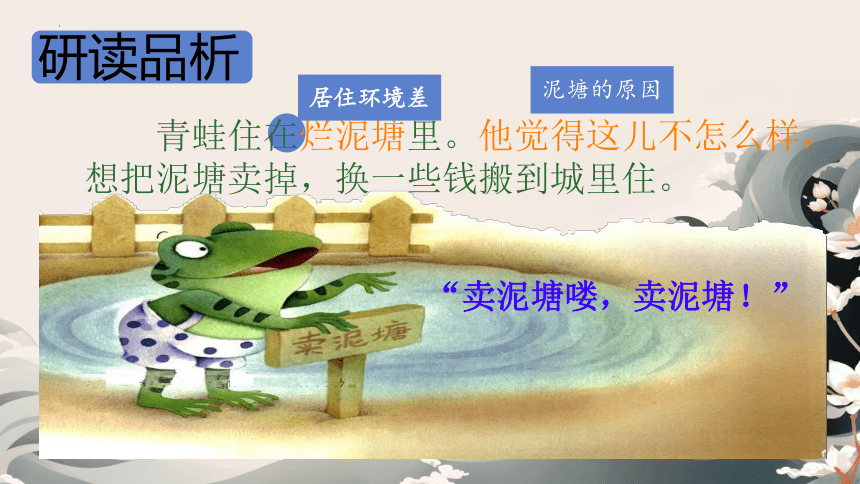 研读品析

居住环境差

泥塘的原因

青蛙住在烂泥塘里。他觉得这儿不怎么样，想把泥塘卖掉，换一些钱搬到城里住。

“卖泥塘喽，卖泥塘！”

卖泥塘